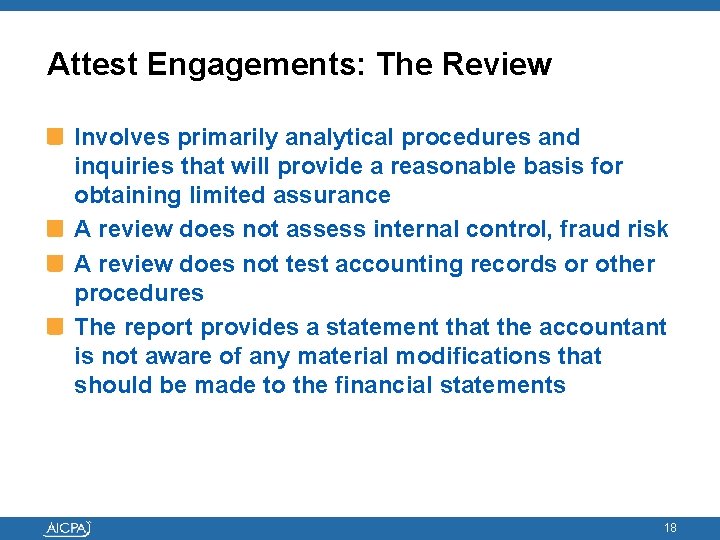 Attest Engagements: The Review

Involves primarily analytical procedures and inquiries that will provide a reasonable basis for obtaining limited assurance

A review does not assess internal control, fraud risk

A review does not test accounting records or other procedures

The report provides a statement that the accountant is not aware of any material modifications that should be made to the financial statements

AICPA

18